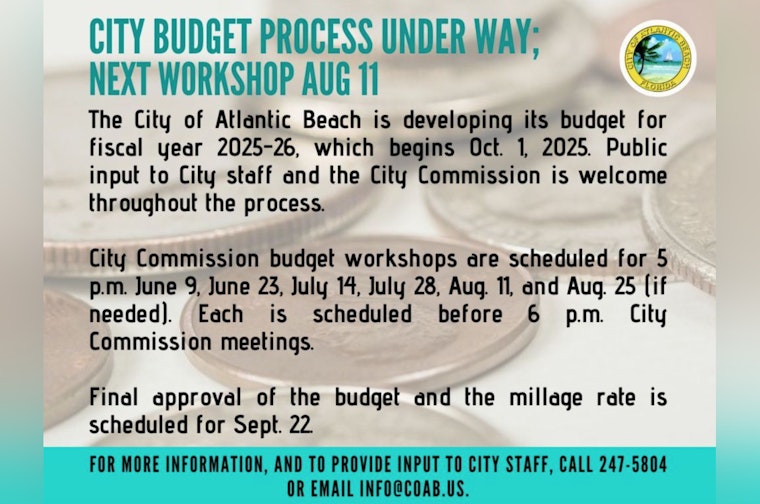 CITY BUDGET PROCESS UNDER WAY; NEXT WORKSHOP AUG 11

CITY OF ATLANTIC BEACH FLORIDA

The City of Atlantic Beach is developing its budget for fiscal year 2025-26, which begins Oct. 1, 2025. Public input to City staff and the City Commission is welcome throughout the process.

City Commission budget workshops are scheduled for 5 p.m. June 9, June 23, July 14, July 28, Aug. 11, and Aug. 25 (if needed). Each is scheduled before 6 p.m. City Commission meetings.

Final approval of the budget and the millage rate is scheduled for Sept. 22.

FOR MORE INFORMATION, AND TO PROVIDE INPUT TO CITY STAFF, CALL 247-5804 OR EMAIL INFO@COAB.US.